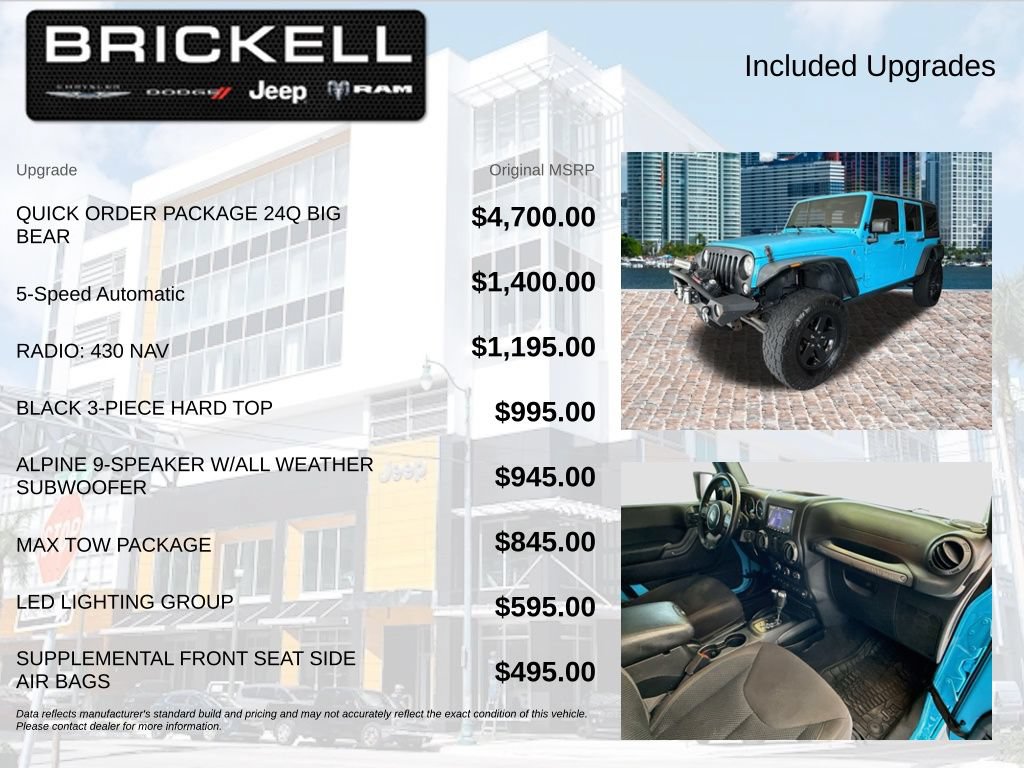 BRICKELL
CHRYSLER DODGE Jeep RAM

Included Upgrades

| Upgrade | Original MSRP |
|---|---|
| QUICK ORDER PACKAGE 24Q BIG BEAR | $4,700.00 |
| 5-Speed Automatic | $1,400.00 |
| RADIO: 430 NAV | $1,195.00 |
| BLACK 3-PIECE HARD TOP | $995.00 |
| ALPINE 9-SPEAKER W/ALL WEATHER SUBWOOFER | $945.00 |
| MAX TOW PACKAGE | $845.00 |
| LED LIGHTING GROUP | $595.00 |
| SUPPLEMENTAL FRONT SEAT SIDE AIR BAGS | $495.00 |

Data reflects manufacturer's standard build and pricing and may not accurately reflect the exact condition of this vehicle. Please contact dealer for more information.